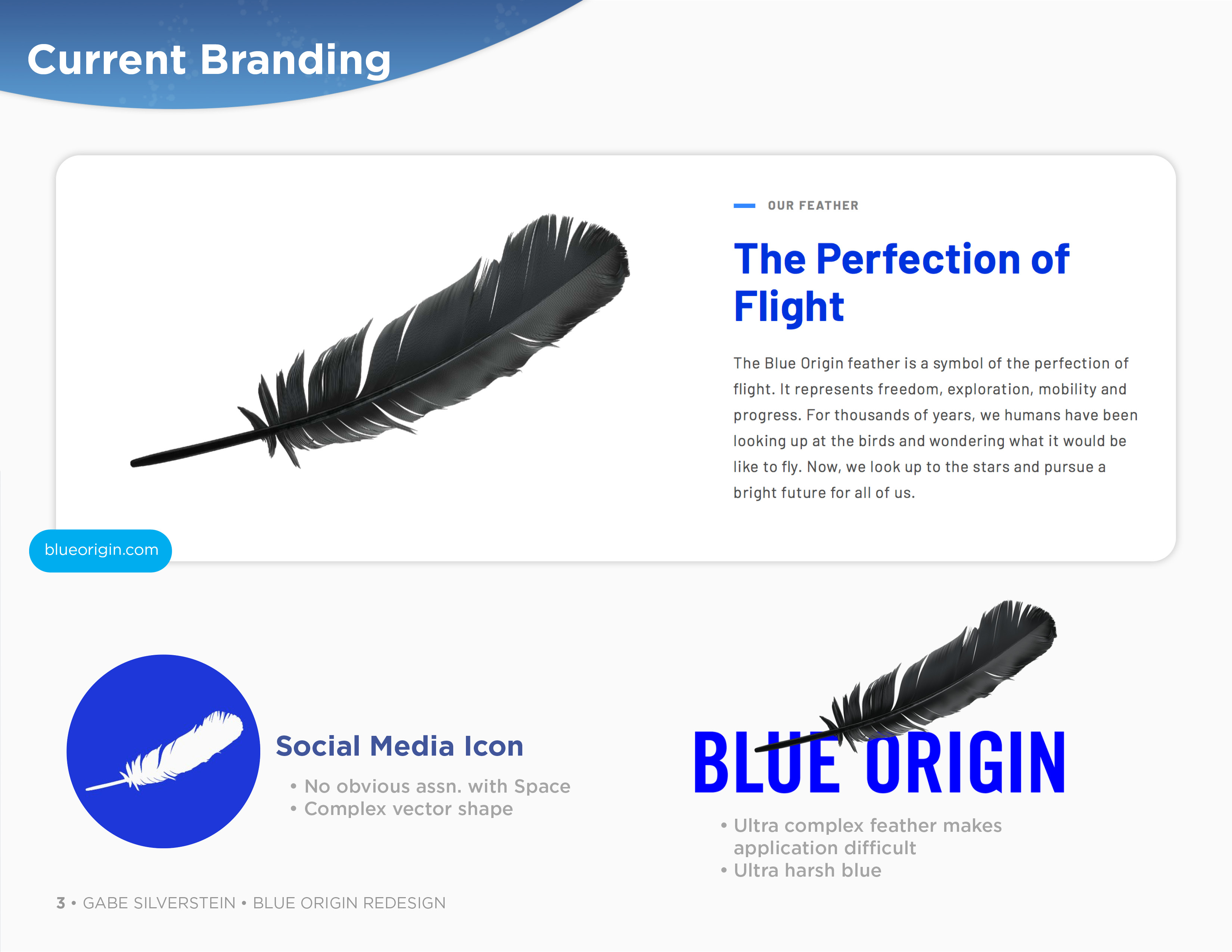 Current Branding

OUR FEATHER

The Perfection of Flight

The Blue Origin feather is a symbol of the perfection of flight. It represents freedom, exploration, mobility and progress. For thousands of years, we humans have been looking up at the birds and wondering what it would be like to fly. Now, we look up to the stars and pursue a bright future for all of us.

blueorigin.com

Social Media Icon

• No obvious assn. with Space
• Complex vector shape

BLUE ORIGIN

• Ultra complex feather makes application difficult
• Ultra harsh blue

3 • GABE SILVERSTEIN • BLUE ORIGIN REDESIGN